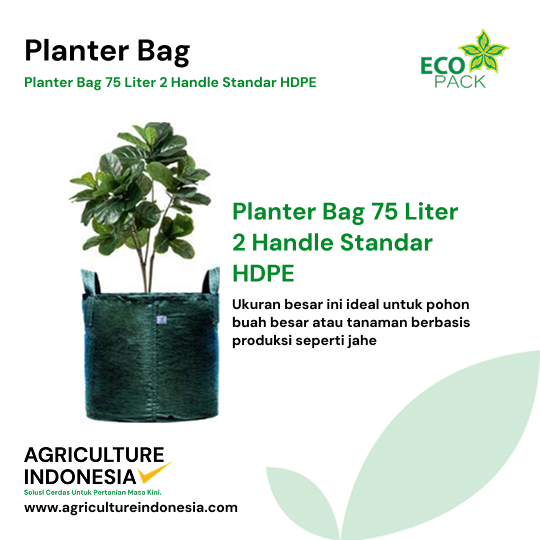 Planter Bag

Planter Bag 75 Liter 2 Handle Standar HDPE

ECO PACK

Planter Bag 75 Liter 2 Handle Standar HDPE

Ukuran besar ini ideal untuk pohon buah besar atau tanaman berbasis produksi seperti jahe

AGRICULTURE INDONESIA

Solusi Cerdas Untuk Pertanian Masa Kini.

www.agricultureindonesia.com